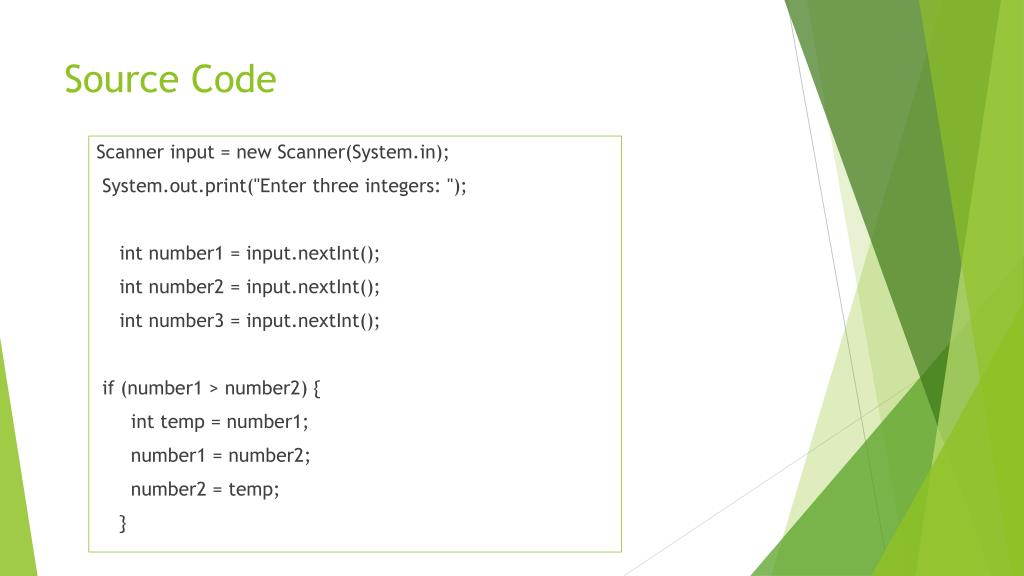 Source Code

Scanner input = new Scanner(System.in);
System.out.print("Enter three integers: ");

int number1 = input.nextInt();
int number2 = input.nextInt();
int number3 = input.nextInt();

if (number1 > number2) {
int temp = number1;
number1 = number2;
number2 = temp;
}